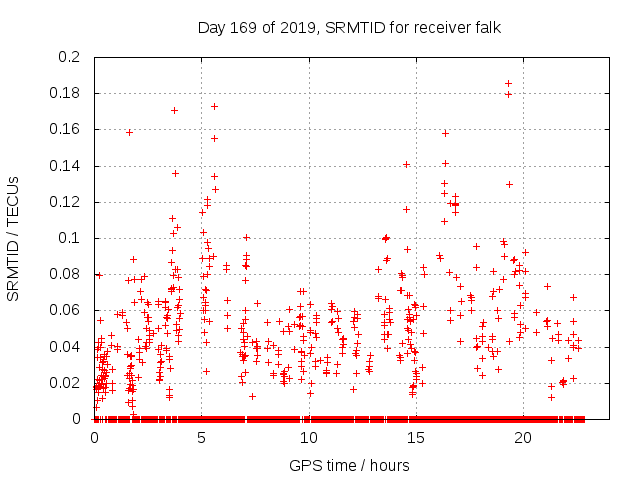 Day 169 of 2019, SRMTID for receiver falk

SRMTID / TECUs

0.2
0.18
0.16
0.14
0.12
0.1
0.08
0.06
0.04
0.02
0

0
5
10
15
20

GPS time / hours